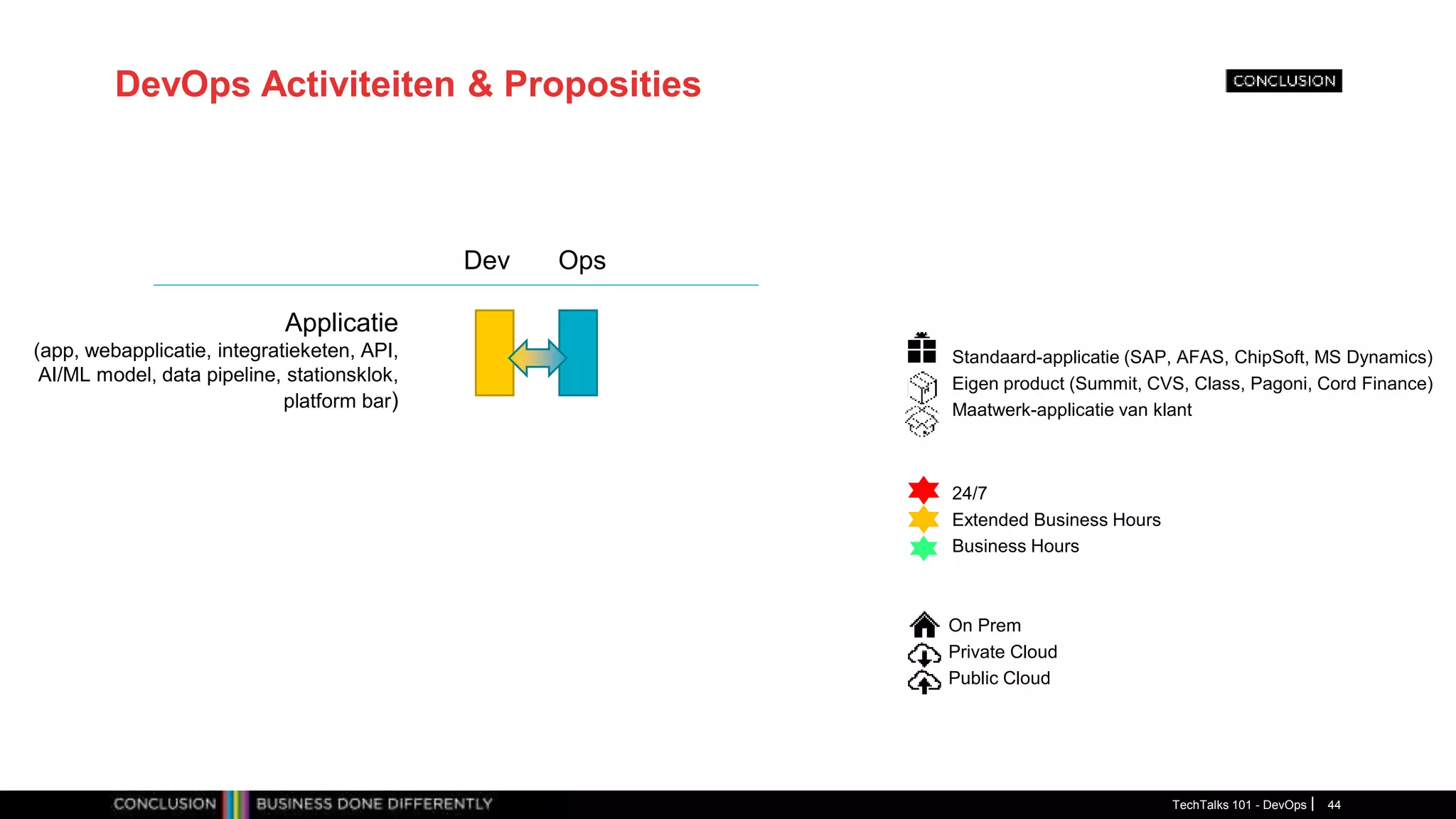 DevOps Activiteiten & Proposities

CONCLUSION

Dev Ops

Applicatie
(app, webapplicatie, integratieketen, API, AI/ML model, data pipeline, stationsklok, platform bar)

Standaard-applicatie (SAP, AFAS, ChipSoft, MS Dynamics)
Eigen product (Summit, CVS, Class, Pagoni, Cord Finance)
Maatwerk-applicatie van klant

24/7
Extended Business Hours
Business Hours

On Prem
Private Cloud
Public Cloud

CONCLUSION BUSINESS DONE DIFFERENTLY

TechTalks 101 - DevOps | 44